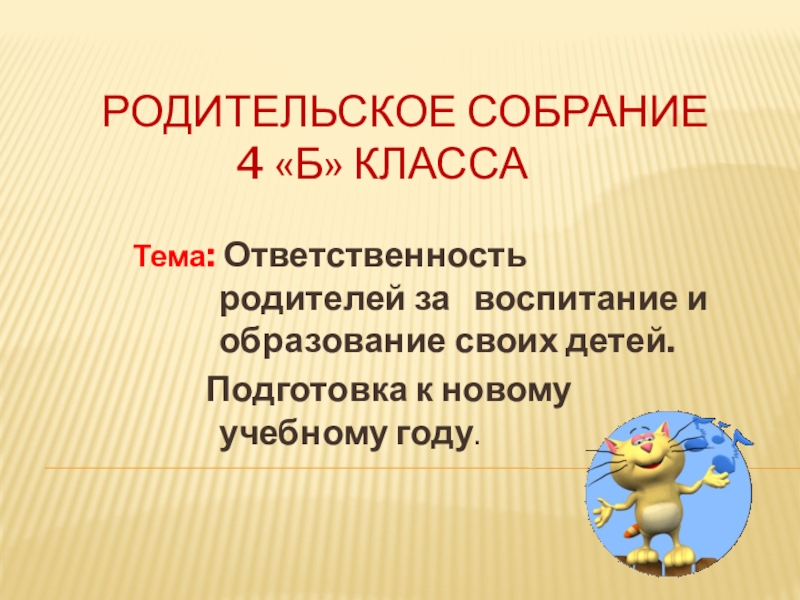 РОДИТЕЛЬСКОЕ СОБРАНИЕ 4 «Б» КЛАССА

Тема: Ответственность родителей за воспитание и образование своих детей.

Подготовка к новому учебному году.